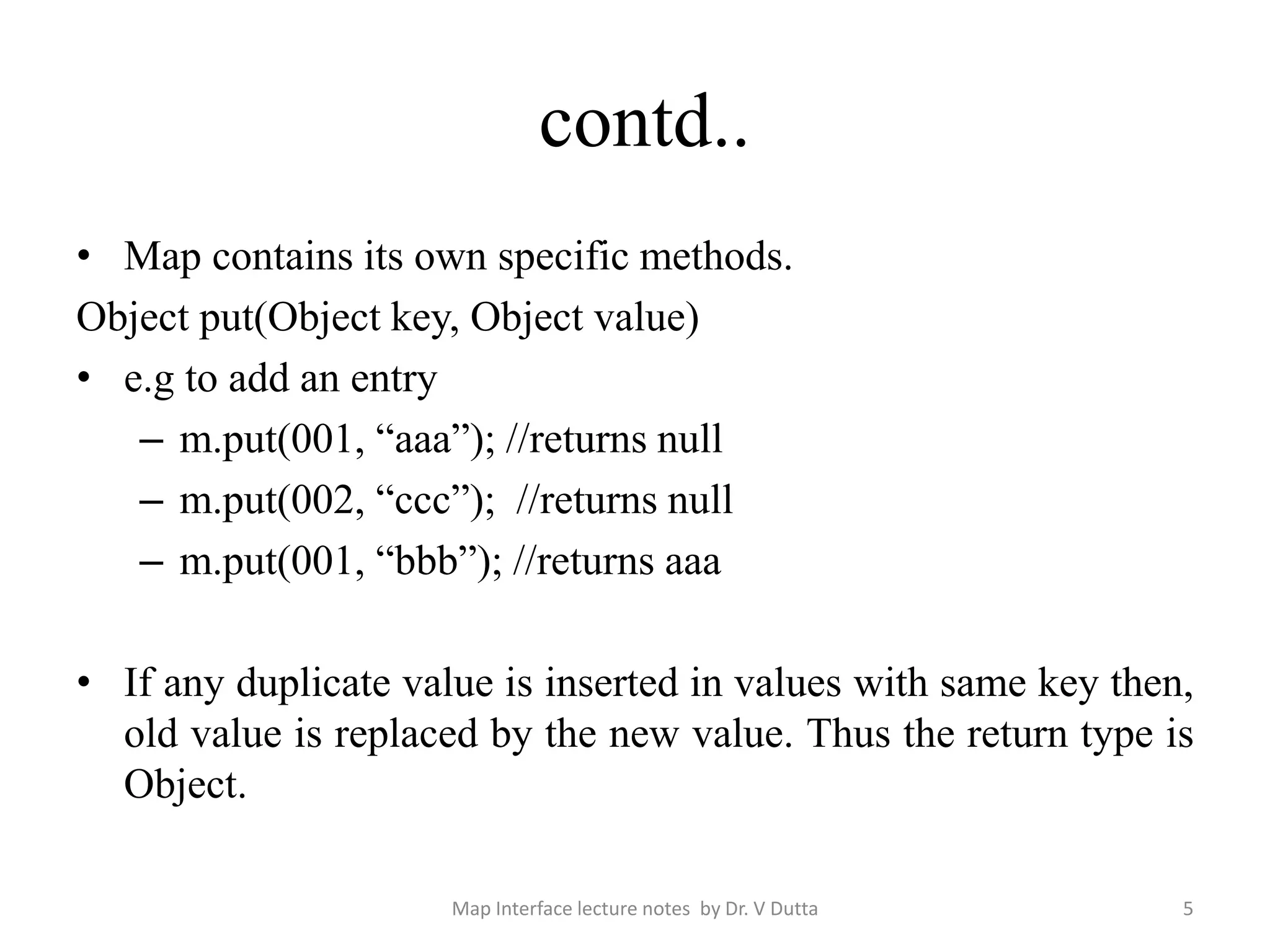 contd..

• Map contains its own specific methods.

Object put(Object key, Object value)

• e.g to add an entry
– m.put(001, “aaa”); //returns null
– m.put(002, “ccc”); //returns null
– m.put(001, “bbb”); //returns aaa

• If any duplicate value is inserted in values with same key then, old value is replaced by the new value. Thus the return type is Object.

Map Interface lecture notes by Dr. V Dutta

5